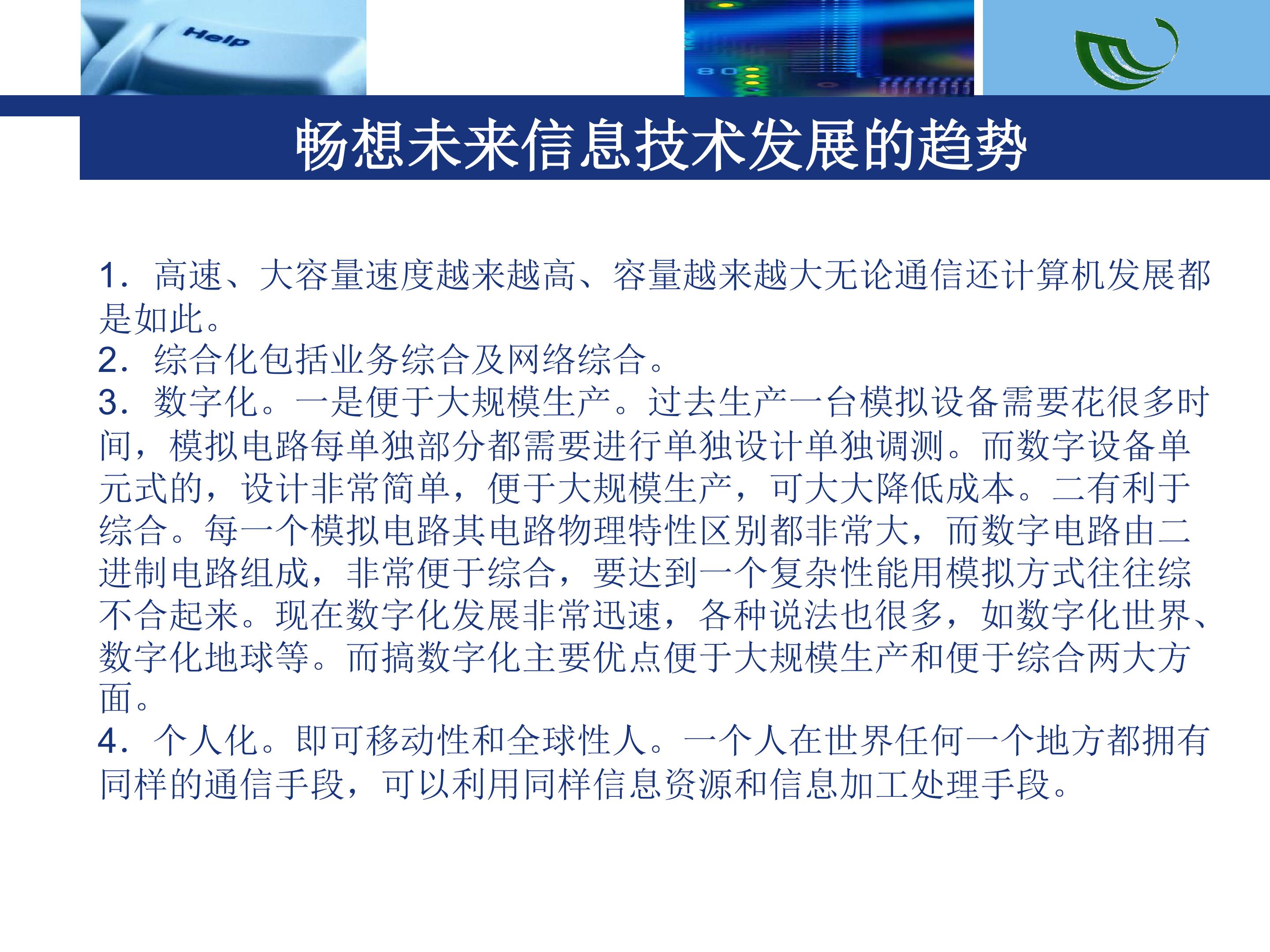 Help

畅想未来信息技术发展的趋势

1．高速、大容量速度越来越高、容量越来越大无论通信还计算机发展都是如此。

2．综合化包括业务综合及网络综合。

3．数字化。一是便于大规模生产。过去生产一台模拟设备需要花很多时间，模拟电路每单独部分都需要进行单独设计单独调测。而数字设备单元式的，设计非常简单，便于大规模生产，可大大降低成本。二有利于综合。每一个模拟电路其电路物理特性区别都非常大，而数字电路由二进制电路组成，非常便于综合，要达到一个复杂性能用模拟方式往往综不合起来。现在数字化发展非常迅速，各种说法也很多，如数字化世界、数字化地球等。而搞数字化主要优点便于大规模生产和便于综合两大方面。

4．个人化。即可移动性和全球性人。一个人在世界任何一个地方都拥有同样的通信手段，可以利用同样信息资源和信息加工处理手段。